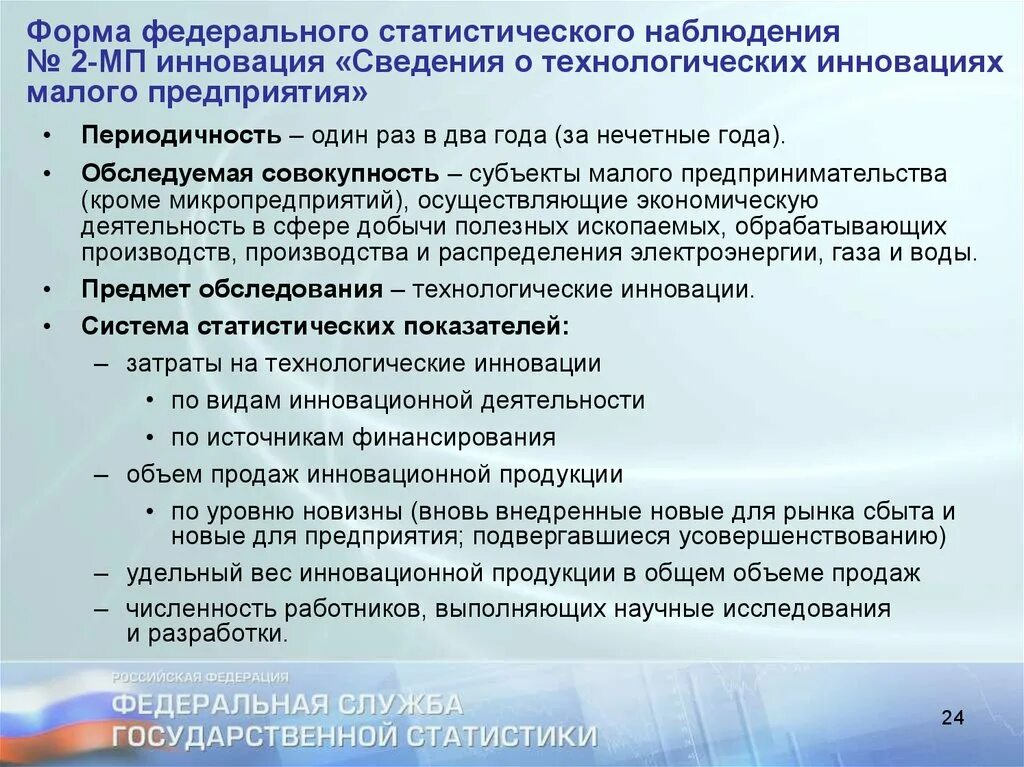 Форма федерального статистического наблюдения № 2-МП инновация «Сведения о технологических инновациях малого предприятия»

• Периодичность – один раз в два года (за нечетные года).

• Обследуемая совокупность – субъекты малого предпринимательства (кроме микропредприятий), осуществляющие экономическую деятельность в сфере добычи полезных ископаемых, обрабатывающих производств, производства и распределения электроэнергии, газа и воды.

• Предмет обследования – технологические инновации.

• Система статистических показателей:

– затраты на технологические инновации

• по видам инновационной деятельности

• по источникам финансирования

– объем продаж инновационной продукции

• по уровню новизны (вновь внедренные новые для рынка сбыта и новые для предприятия; подвергавшиеся усовершенствованию)

– удельный вес инновационной продукции в общем объеме продаж

– численность работников, выполняющих научные исследования и разработки.

РОССИЙСКАЯ ФЕДЕРАЦИЯ
ФЕДЕРАЛЬНАЯ СЛУЖБА ГОСУДАРСТВЕННОЙ СТАТИСТИКИ

24